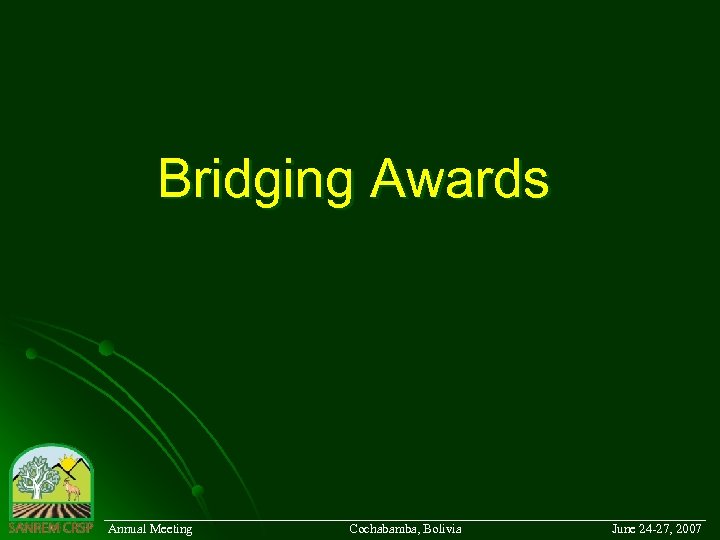 Bridging Awards

SANREM CRSP

Annual Meeting

Cochabamba, Bolivia

June 24-27, 2007